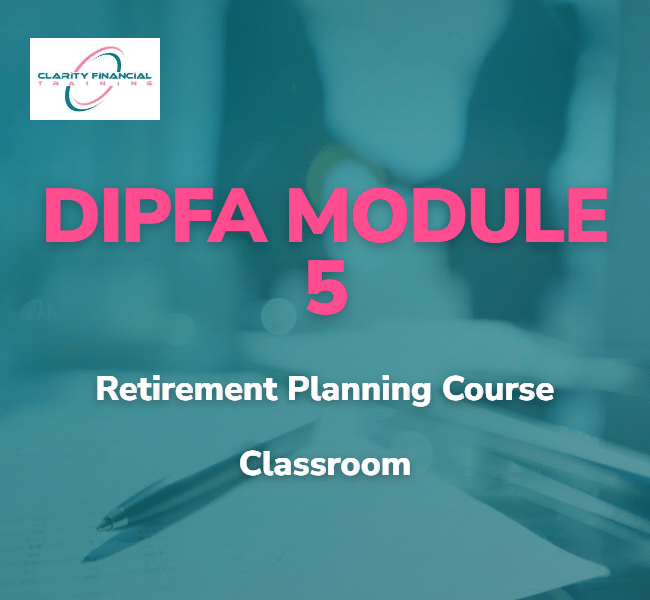 CLARITY FINANCIAL
TRAINING

DIPFA MODULE 5

Retirement Planning Course

Classroom